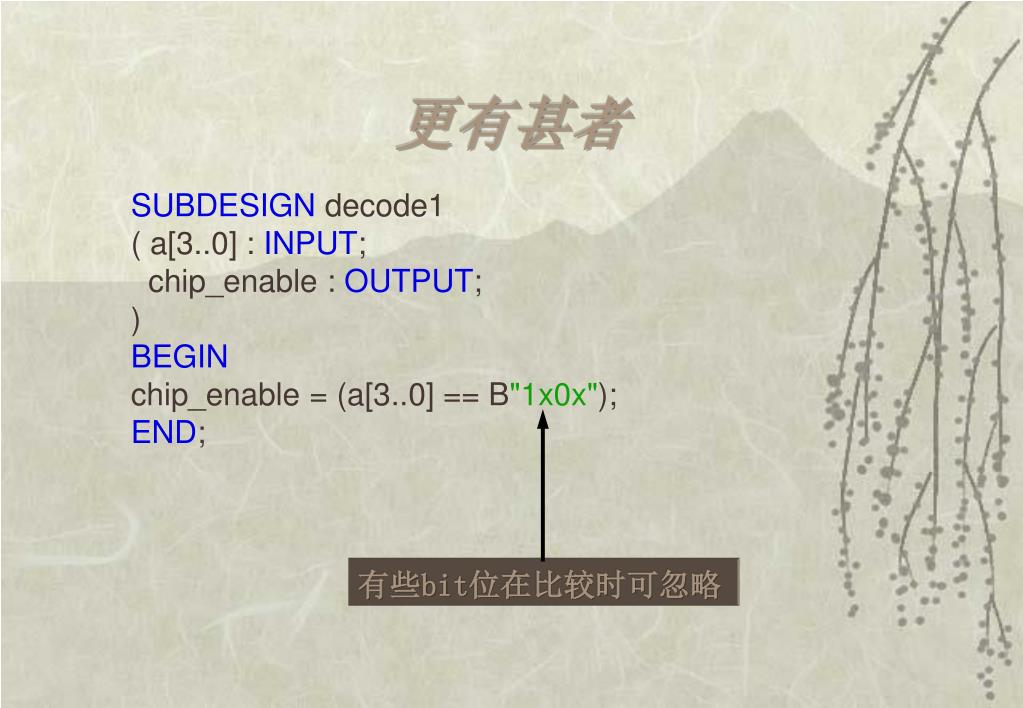 更有甚者

SUBDESIGN decode1
( a[3..0] : INPUT;
chip_enable : OUTPUT;
)
BEGIN
chip_enable = (a[3..0] == B"1x0x");
END;

有些bit位在比较时可忽略